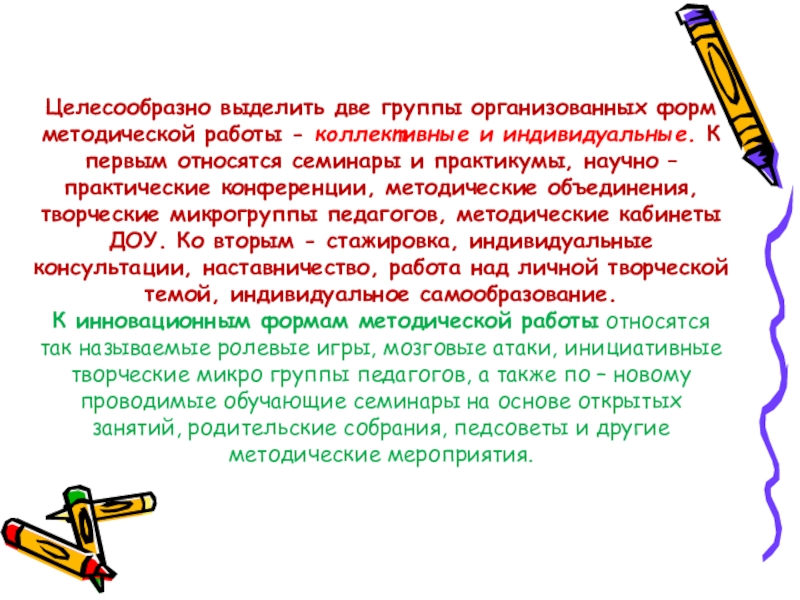 Целесообразно выделить две группы организованных форм методической работы - коллективные и индивидуальные. К первым относятся семинары и практикумы, научно – практические конференции, методические объединения, творческие микрогруппы педагогов, методические кабинеты ДОУ. Ко вторым - стажировка, индивидуальные консультации, наставничество, работа над личной творческой темой, индивидуальное самообразование.
К инновационным формам методической работы относятся так называемые ролевые игры, мозговые атаки, инициативные творческие микро группы педагогов, а также по – новому проводимые обучающие семинары на основе открытых занятий, родительские собрания, педсоветы и другие методические мероприятия.